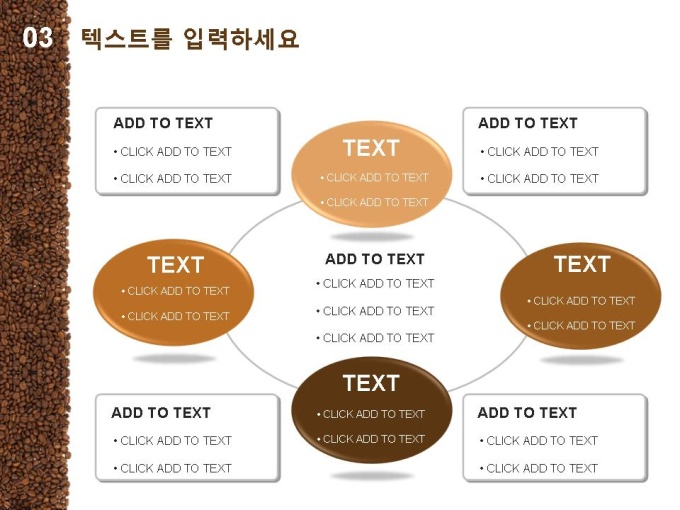 03 텍스트를 입력하세요

ADD TO TEXT
• CLICK ADD TO TEXT
• CLICK ADD TO TEXT

TEXT
• CLICK ADD TO TEXT
• CLICK ADD TO TEXT

ADD TO TEXT
• CLICK ADD TO TEXT
• CLICK ADD TO TEXT

TEXT
• CLICK ADD TO TEXT
• CLICK ADD TO TEXT

ADD TO TEXT
• CLICK ADD TO TEXT
• CLICK ADD TO TEXT
• CLICK ADD TO TEXT

TEXT
• CLICK ADD TO TEXT
• CLICK ADD TO TEXT

ADD TO TEXT
• CLICK ADD TO TEXT
• CLICK ADD TO TEXT

TEXT
• CLICK ADD TO TEXT
• CLICK ADD TO TEXT

ADD TO TEXT
• CLICK ADD TO TEXT
• CLICK ADD TO TEXT